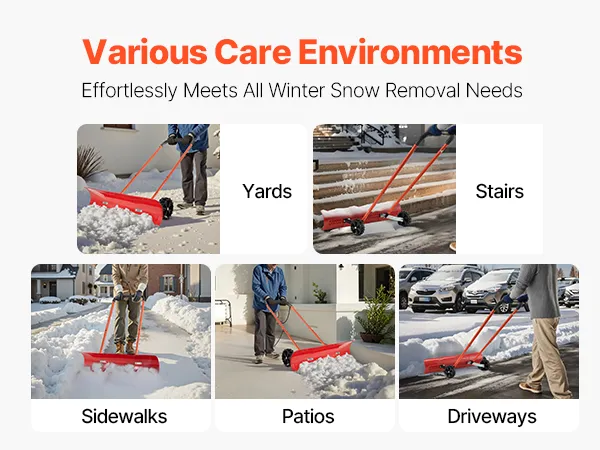 Various Care Environments
Effortlessly Meets All Winter Snow Removal Needs

Yards

Stairs

Sidewalks

Patios

Driveways